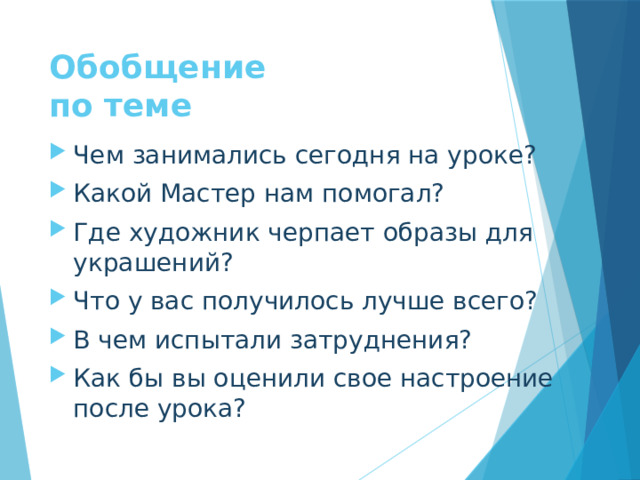 Обобщение
по теме

Чем занимались сегодня на уроке?

Какой Мастер нам помогал?

Где художник черпает образы для украшений?

Что у вас получилось лучше всего?

В чем испытали затруднения?

Как бы вы оценили свое настроение после урока?